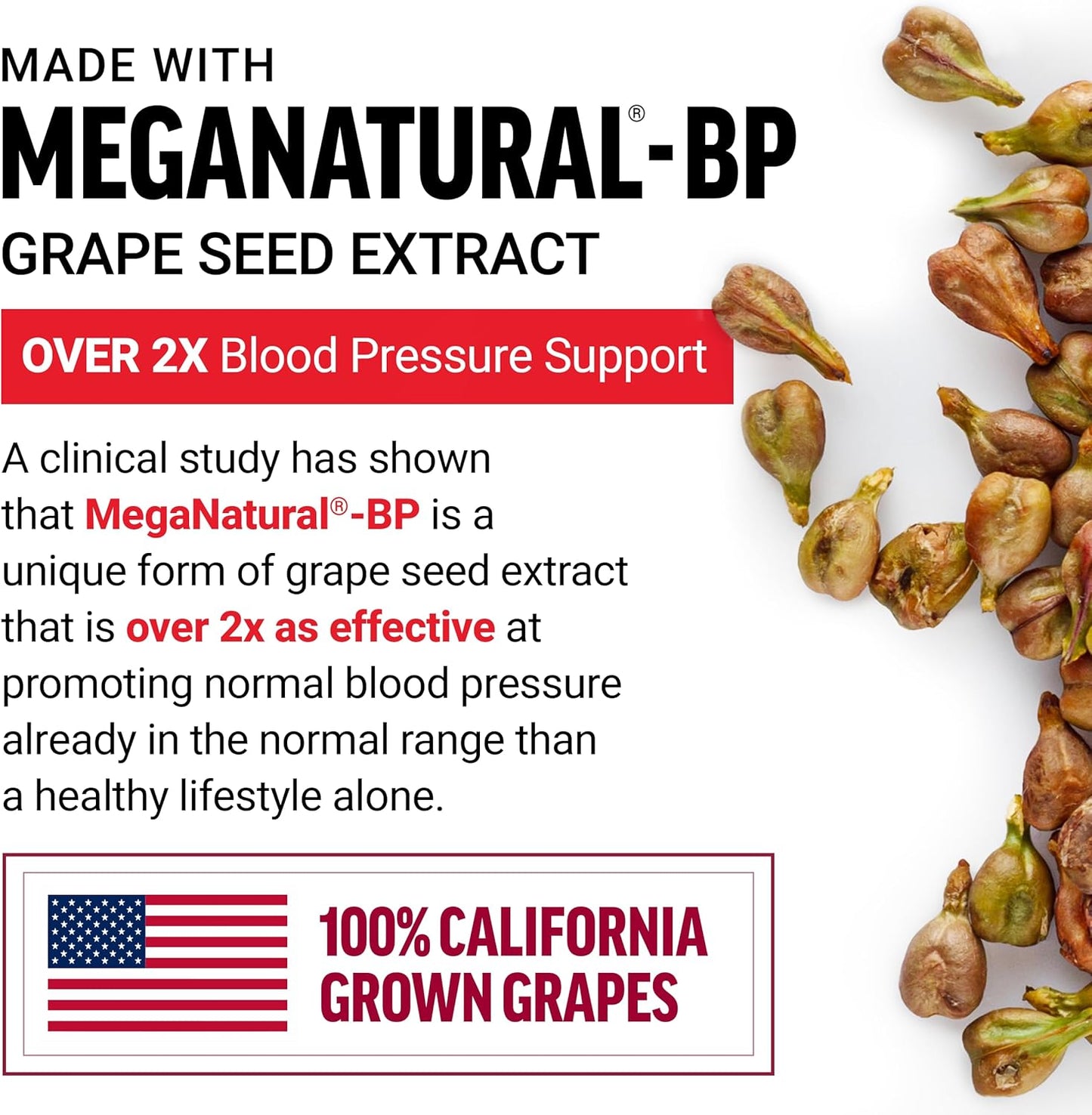 MADE WITH
MEGANATURAL®-BP
GRAPE SEED EXTRACT

OVER 2X Blood Pressure Support

A clinical study has shown that MegaNatural®-BP is a unique form of grape seed extract that is over 2x as effective at promoting normal blood pressure already in the normal range than a healthy lifestyle alone.

100% CALIFORNIA GROWN GRAPES